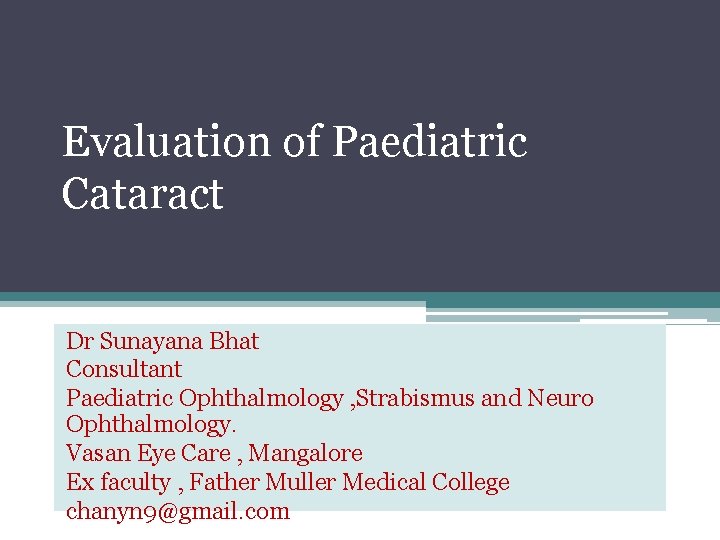 Evaluation of Paediatric Cataract

Dr Sunayana Bhat
Consultant
Paediatric Ophthalmology ,Strabismus and Neuro Ophthalmology.
Vasan Eye Care , Mangalore
Ex faculty , Father Muller Medical College
chanyn9@gmail.com